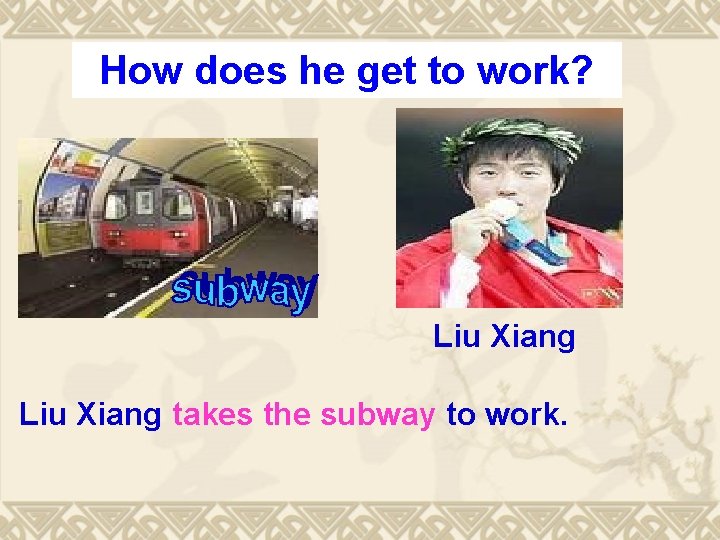 How does he get to work?

subway

Liu Xiang

Liu Xiang takes the subway to work.